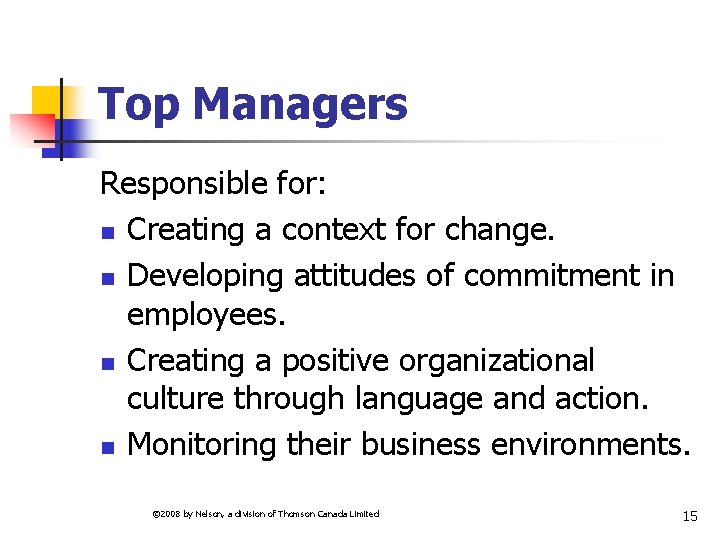 Top Managers

Responsible for:

- Creating a context for change.
- Developing attitudes of commitment in employees.
- Creating a positive organizational culture through language and action.
- Monitoring their business environments.

©2008 by Nelson, a division of Thomson Canada Limited

15